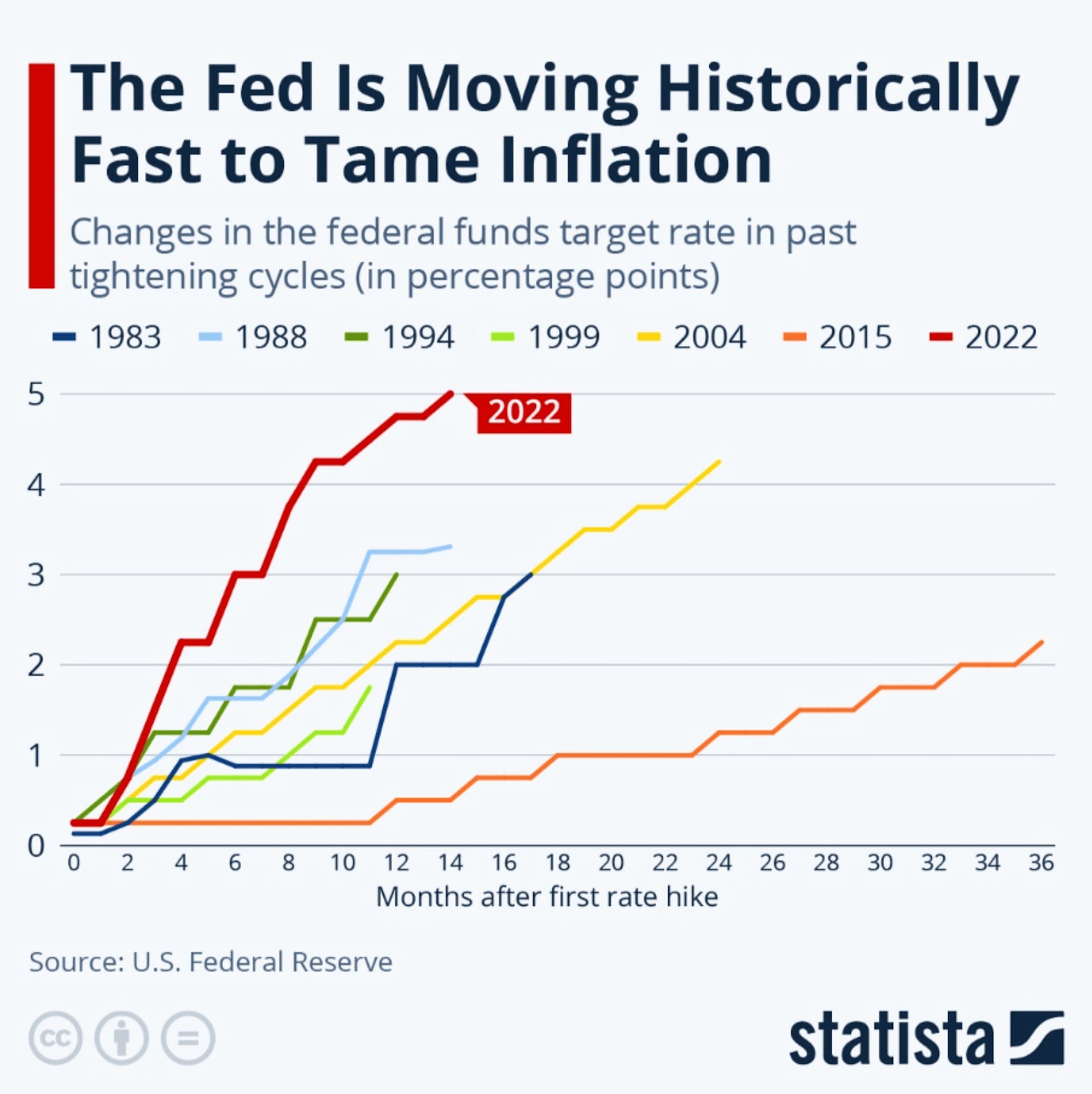 The Fed Is Moving Historically Fast to Tame Inflation

Changes in the federal funds target rate in past tightening cycles (in percentage points)

1983 1988 1994 1999 2004 2015 2022

5
4
3
2
1
0

2022

0 2 4 6 8 10 12 14 16 18 20 22 24 26 28 30 32 34 36
Months after first rate hike

Source: U.S. Federal Reserve

cc

statista